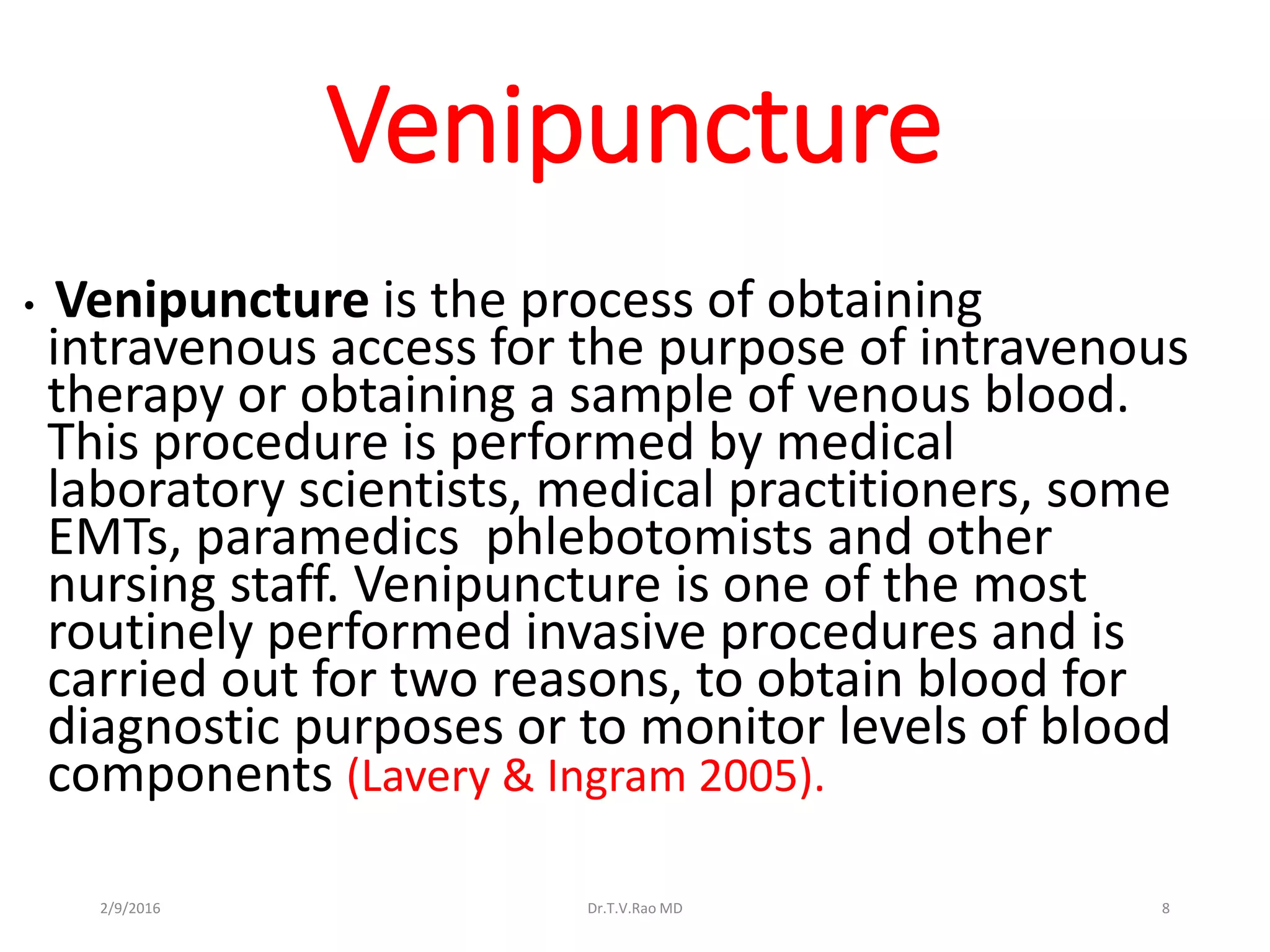 Venipuncture

• Venipuncture is the process of obtaining intravenous access for the purpose of intravenous therapy or obtaining a sample of venous blood. This procedure is performed by medical laboratory scientists, medical practitioners, some EMTs, paramedics  phlebotomists and other nursing staff. Venipuncture is one of the most routinely performed invasive procedures and is carried out for two reasons, to obtain blood for diagnostic purposes or to monitor levels of blood components (Lavery & Ingram 2005).

2/9/2016 Dr.T.V.Rao MD 8